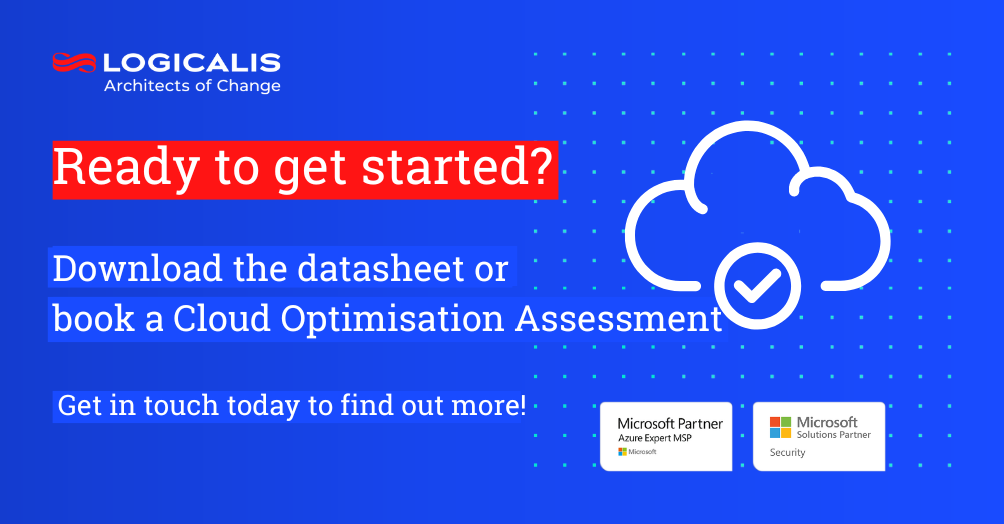 LOGICALIS
Architects of Change

Ready to get started?

Download the datasheet or book a Cloud Optimisation Assessment

Get in touch today to find out more!

Microsoft Partner
Azure Expert MSP
Microsoft

Microsoft
Solutions Partner
Security